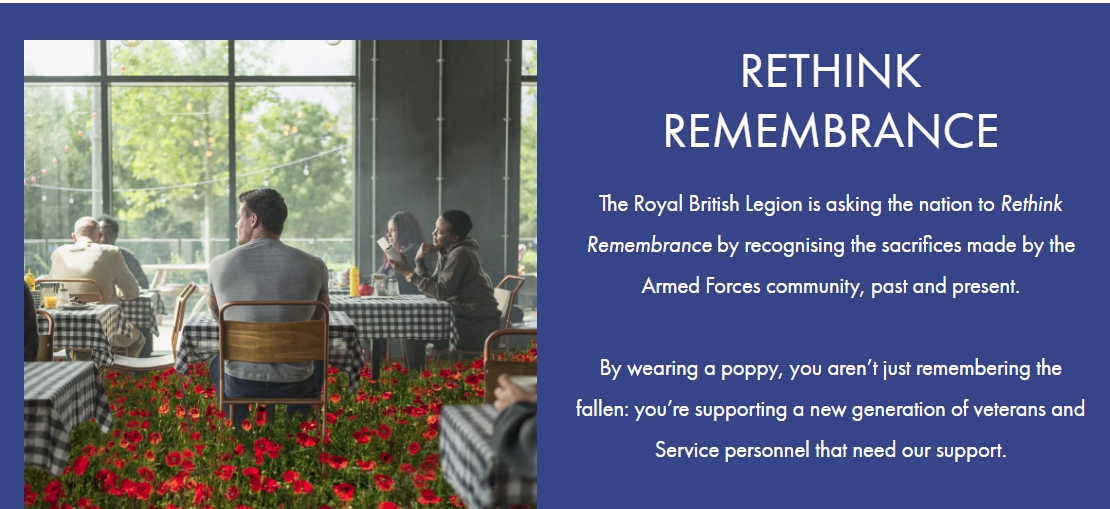 RETHINK REMEMBRANCE

The Royal British Legion is asking the nation to Rethink Remembrance by recognising the sacrifices made by the Armed Forces community, past and present.

By wearing a poppy, you aren't just remembering the fallen: you're supporting a new generation of veterans and Service personnel that need our support.